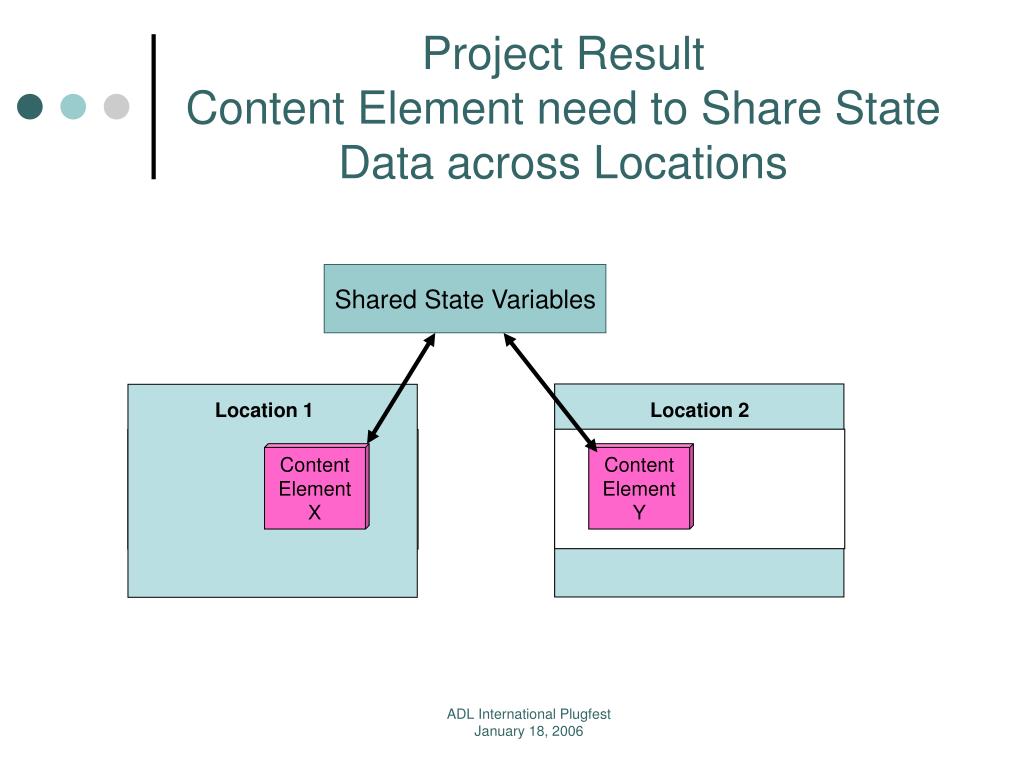 Project Result
Content Element need to Share State Data across Locations

Shared State Variables

Location 1

Content Element X

Location 2

Content Element Y

ADL International Plugfest
January 18, 2006